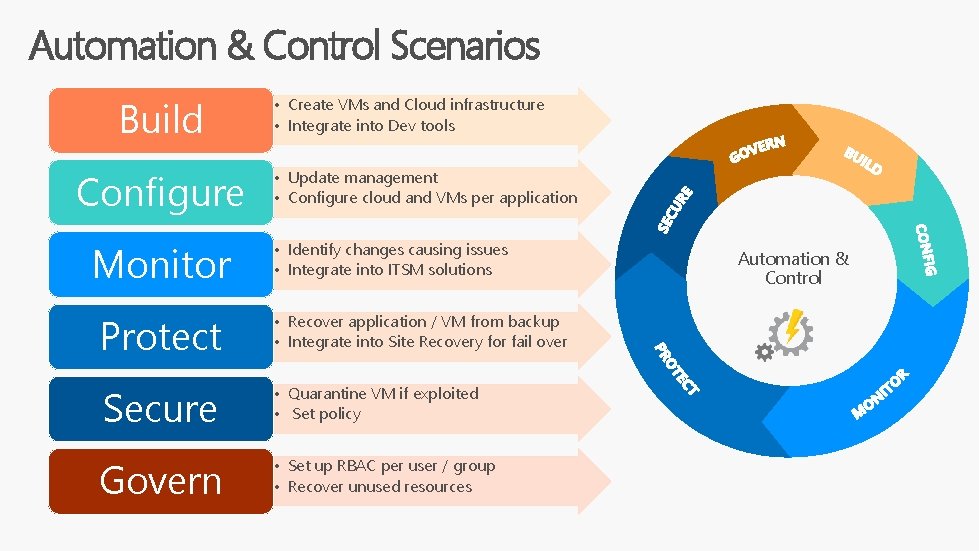 Automation & Control Scenarios

Build
• Create VMs and Cloud infrastructure
• Integrate into Dev tools

Configure
• Update management
• Configure cloud and VMs per application

Monitor
• Identify changes causing issues
• Integrate into ITSM solutions

Protect
• Recover application / VM from backup
• Integrate into Site Recovery for fail over

Secure
• Quarantine VM if exploited
• Set policy

Govern
• Set up RBAC per user / group
• Recover unused resources

GOVERN
BUILD
CONFIG
MONITOR
PROTECT
SECURE

Automation & Control